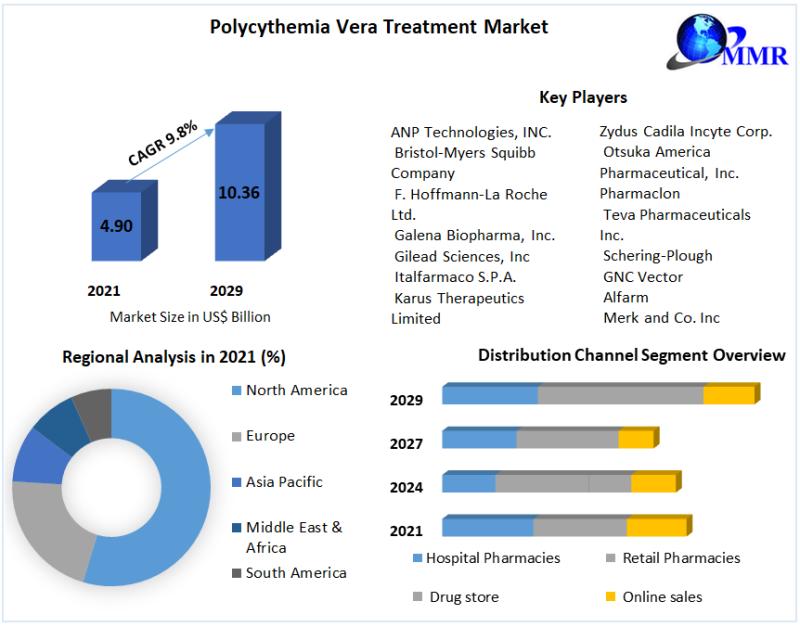 Polycythemia Vera Treatment Market

MMR

CAGR 9.8%

4.90

10.36

2021

2029

Market Size in US$ Billion

Key Players

ANP Technologies, INC.
Bristol-Myers Squibb Company
F. Hoffmann-La Roche Ltd.
Galena Biopharma, Inc.
Gilead Sciences, Inc
Italfarmaco S.P.A.
Karus Therapeutics Limited

Zydus Cadila Incyte Corp.
Otsuka America Pharmaceutical, Inc.
Pharmaclon
Teva Pharmaceuticals Inc.
Schering-Plough
GNC Vector
Alfarm
Merk and Co. Inc

Regional Analysis in 2021 (%)

North America

Europe

Asia Pacific

Middle East & Africa

South America

Distribution Channel Segment Overview

2029

2027

2024

2021

Hospital Pharmacies

Retail Pharmacies

Drug store

Online sales